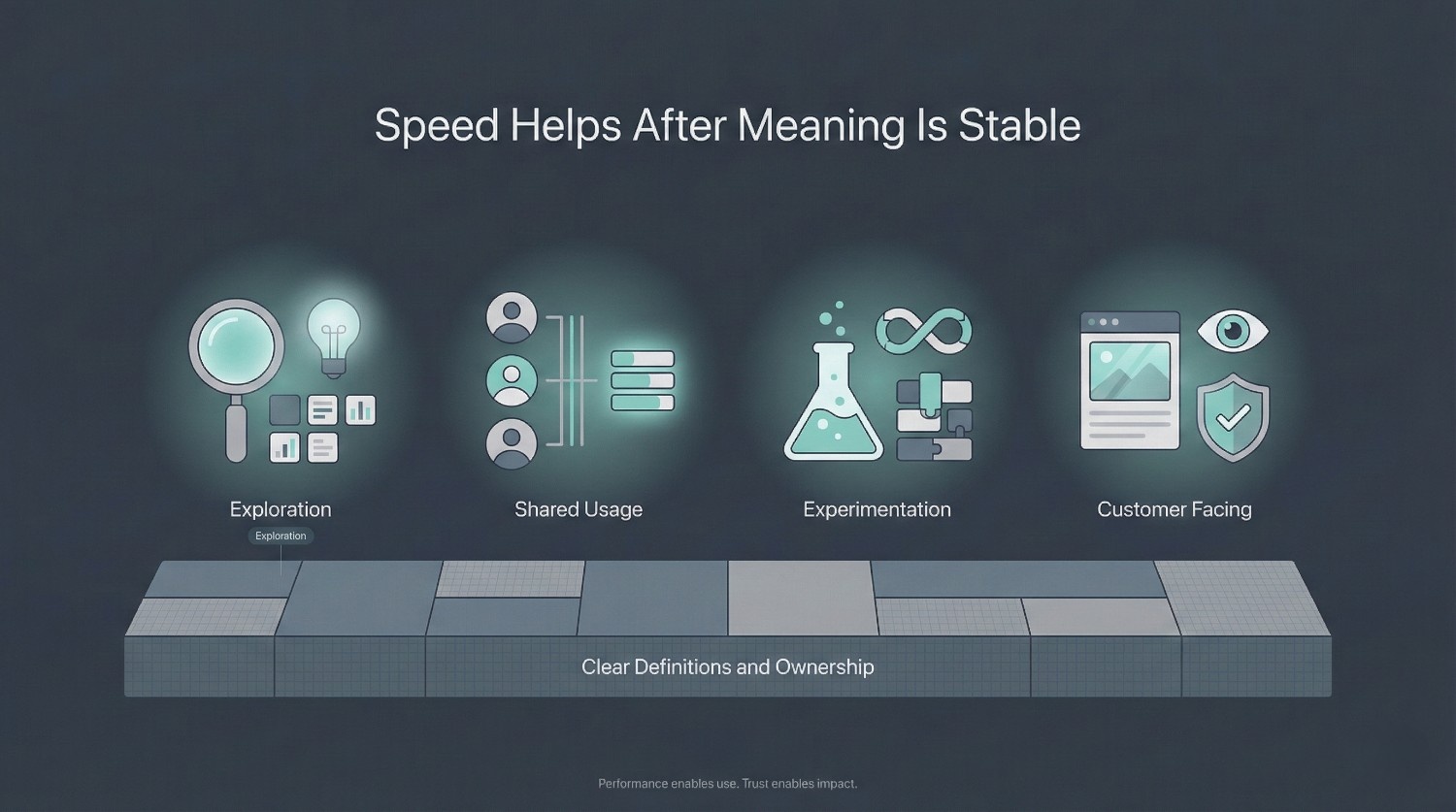 Speed Helps After Meaning Is Stable

Exploration

Exploration

Shared Usage

Experimentation

Customer Facing

Clear Definitions and Ownership

Performance enables use. Trust enables impact.